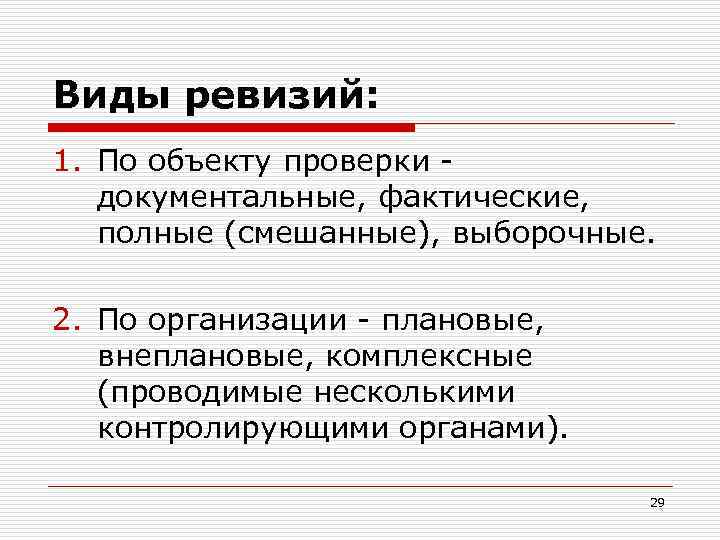 Виды ревизий:

1. По объекту проверки - документальные, фактические, полные (смешанные), выборочные.

2. По организации - плановые, внеплановые, комплексные (проводимые несколькими контролирующими органами).

29